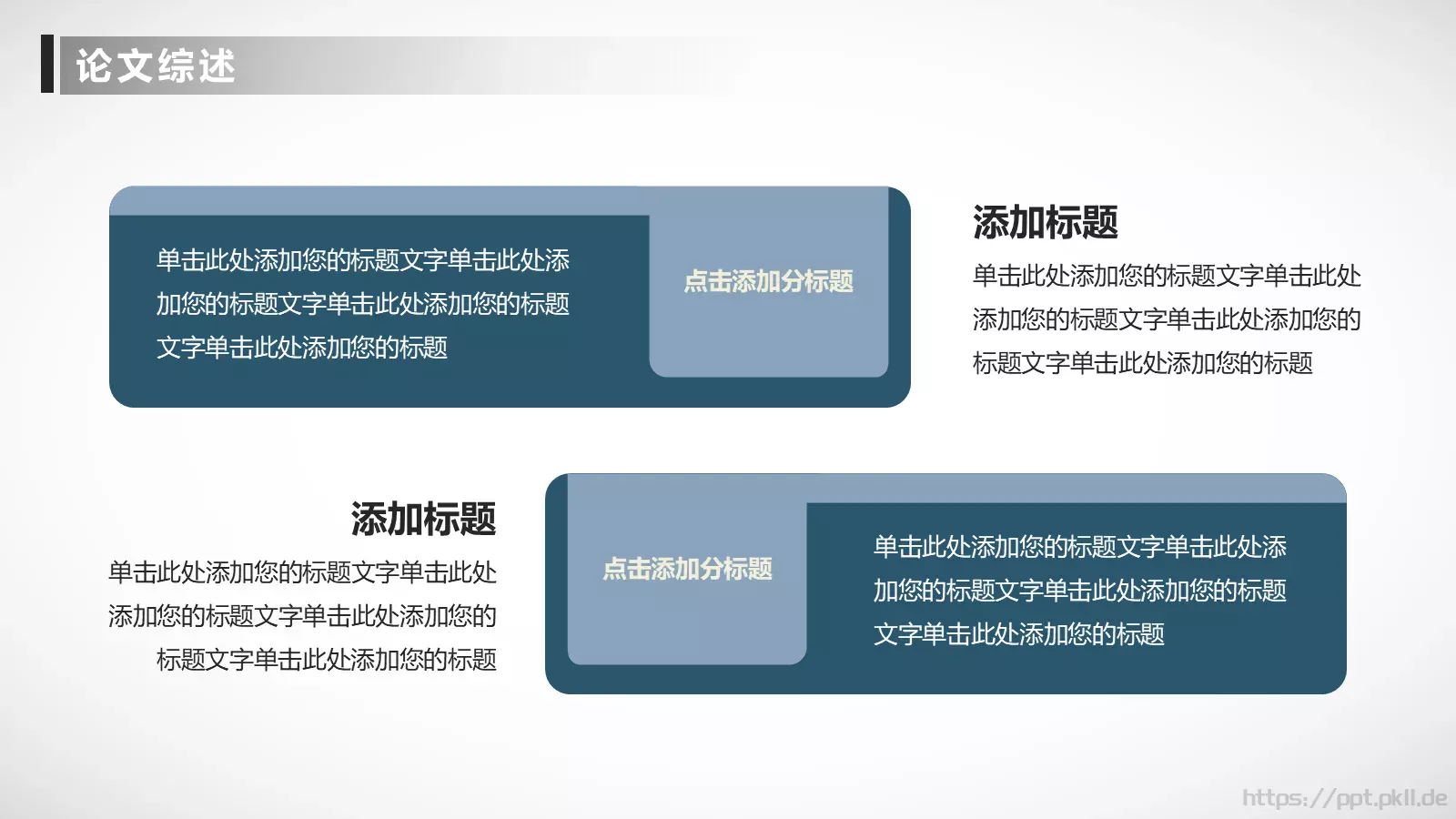 论文综述

单击此处添加您的标题文字单击此处添加您的标题文字单击此处添加您的标题文字单击此处添加您的标题

点击添加分标题

添加标题

单击此处添加您的标题文字单击此处添加您的标题文字单击此处添加您的标题文字单击此处添加您的标题

添加标题

单击此处添加您的标题文字单击此处添加您的标题文字单击此处添加您的标题文字单击此处添加您的标题

点击添加分标题

单击此处添加您的标题文字单击此处添加您的标题文字单击此处添加您的标题文字单击此处添加您的标题

https://ppt.pkll.de